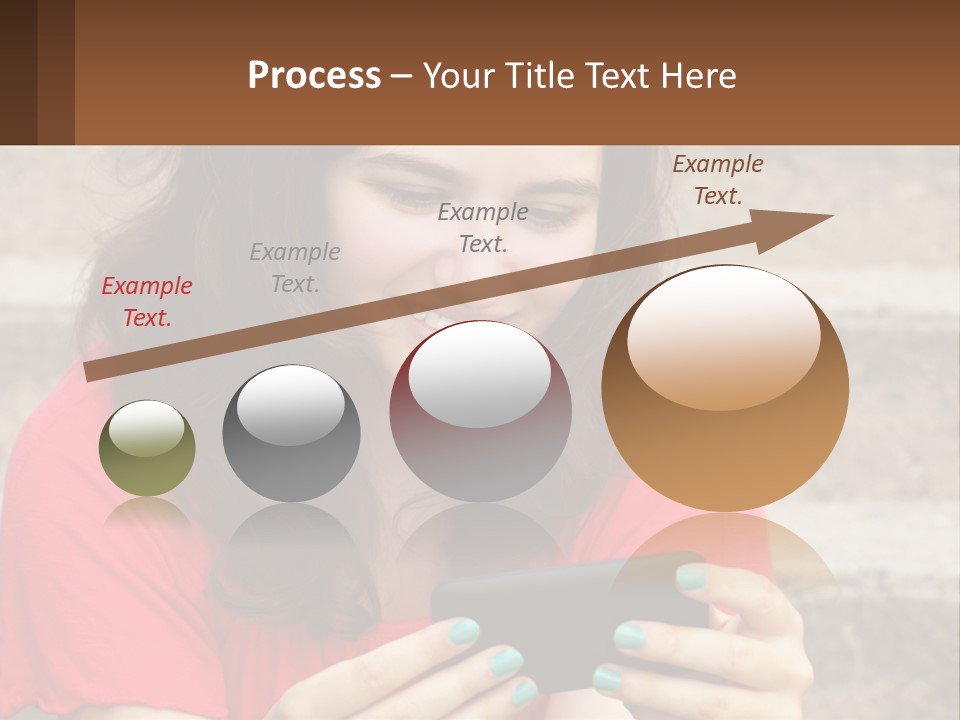 Process – Your Title Text Here

Example Text.

Example Text.

Example Text.

Example Text.